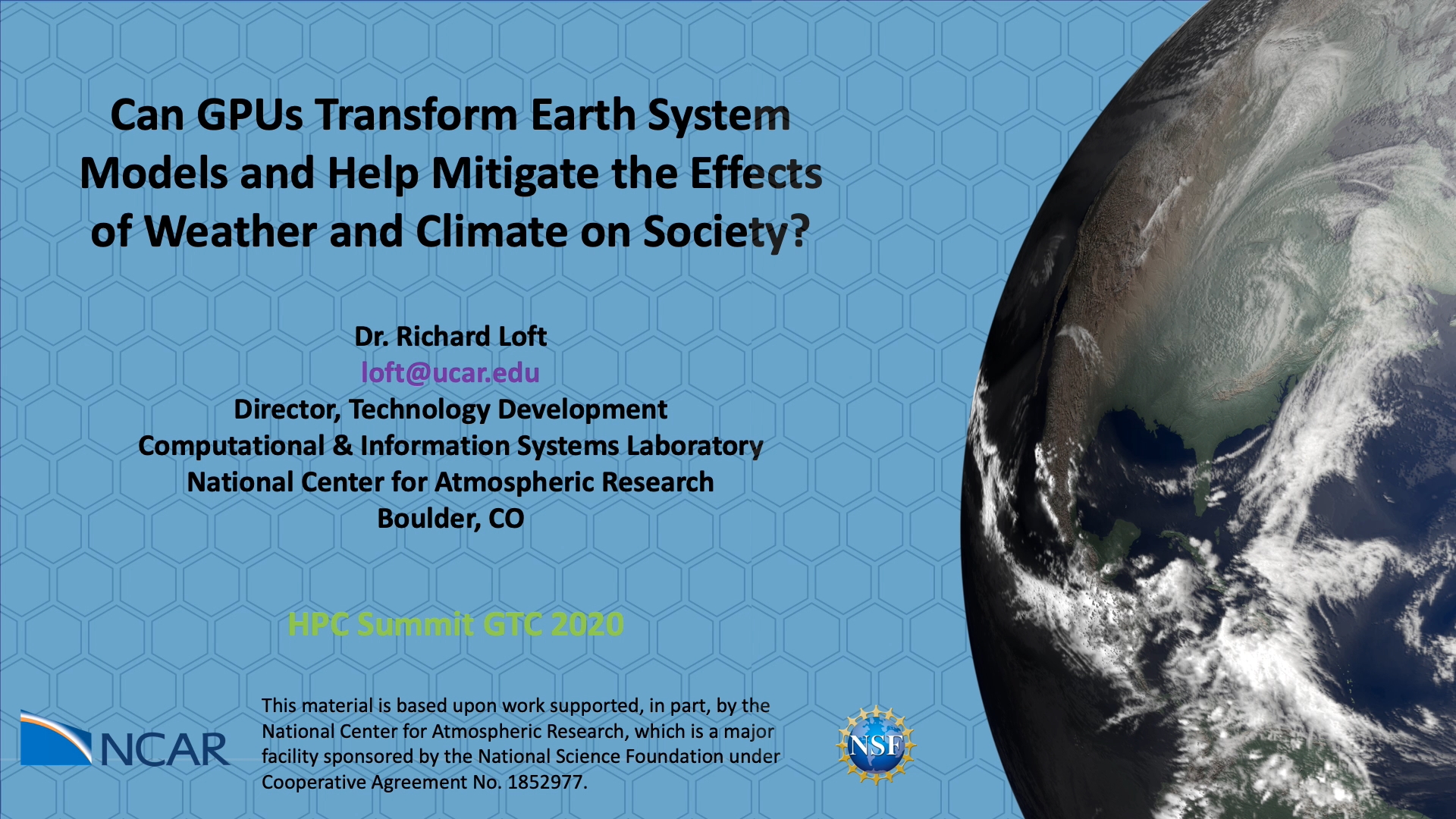 Can GPUs Transform Earth System Models and Help Mitigate the Effects of Weather and Climate on Society?

Dr. Richard Loft
loft@ucar.edu
Director, Technology Development
Computational & Information Systems Laboratory
National Center for Atmospheric Research
Boulder, CO

HPC Summit GTC 2020

NCAR

This material is based upon work supported, in part, by the National Center for Atmospheric Research, which is a major facility sponsored by the National Science Foundation under Cooperative Agreement No. 1852977.

NSF